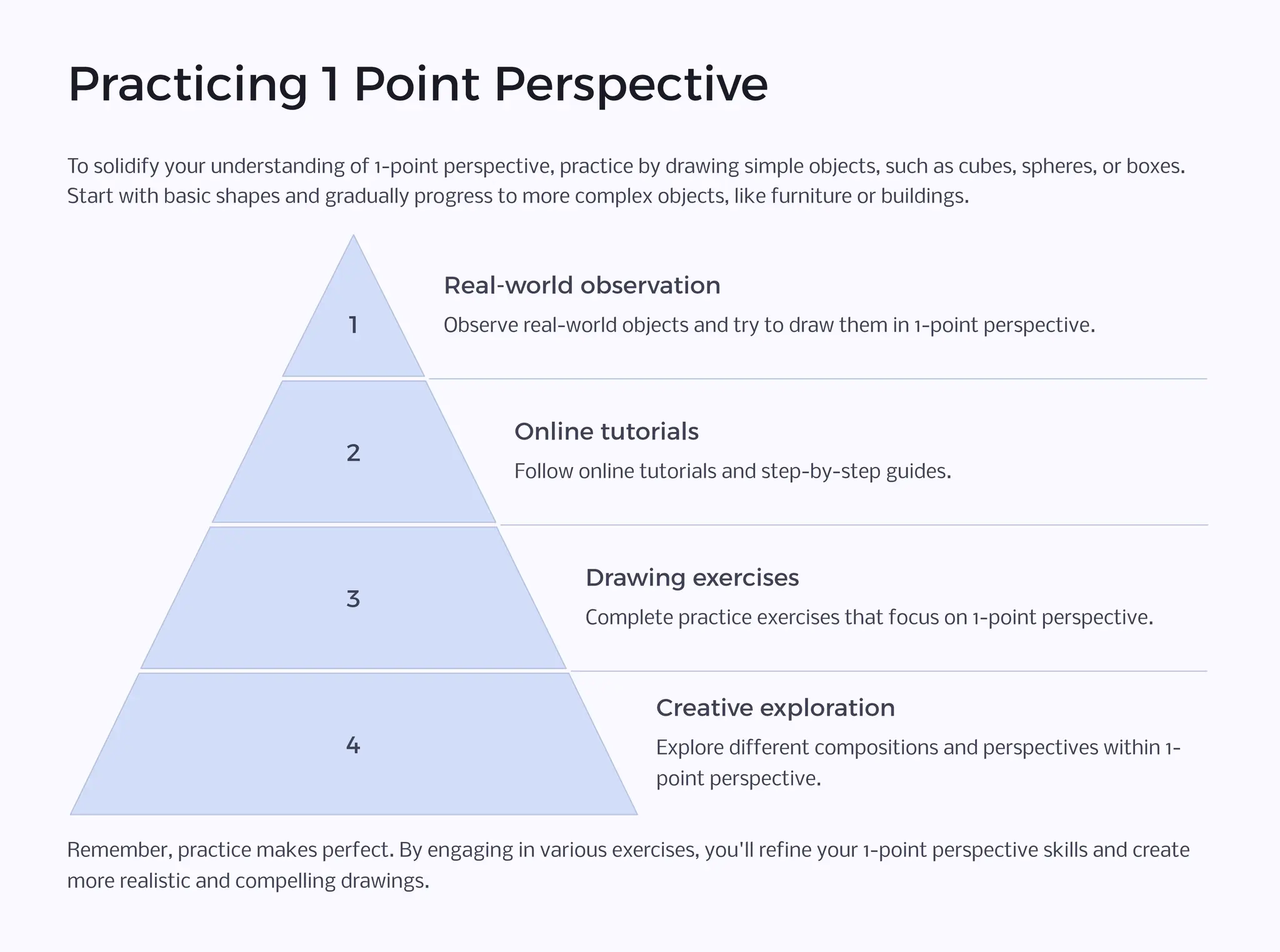 Practicing 1 Point Perspective

To solidify your understanding of 1-point perspective, practice by drawing simple objects, such as cubes, spheres, or boxes. Start with basic shapes and gradually progress to more complex objects, like furniture or buildings.

1

Real-world observation

Observe real-world objects and try to draw them in 1-point perspective.

2

Online tutorials

Follow online tutorials and step-by-step guides.

3

Drawing exercises

Complete practice exercises that focus on 1-point perspective.

4

Creative exploration

Explore different compositions and perspectives within 1-point perspective.

Remember, practice makes perfect. By engaging in various exercises, you'll refine your 1-point perspective skills and create more realistic and compelling drawings.